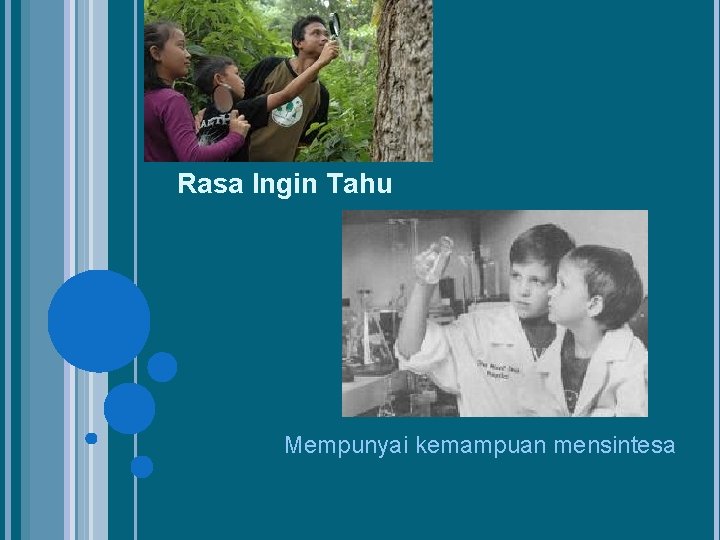 Rasa Ingin Tahu

Mempunyai kemampuan mensintesa